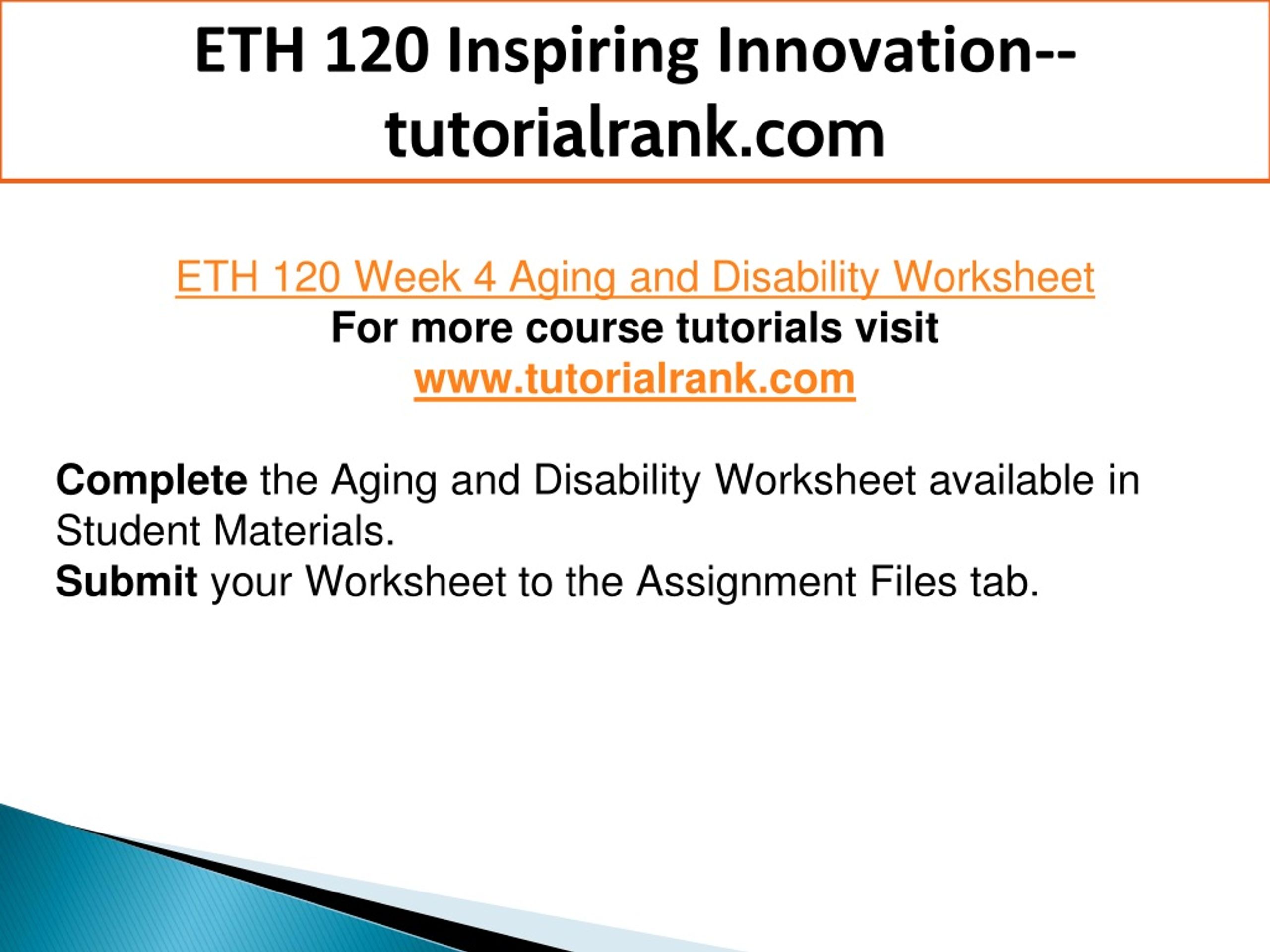 ETH 120 Inspiring Innovation--tutorialrank.com

ETH 120 Week 4 Aging and Disability Worksheet
For more course tutorials visit
www.tutorialrank.com

Complete the Aging and Disability Worksheet available in Student Materials.
Submit your Worksheet to the Assignment Files tab.